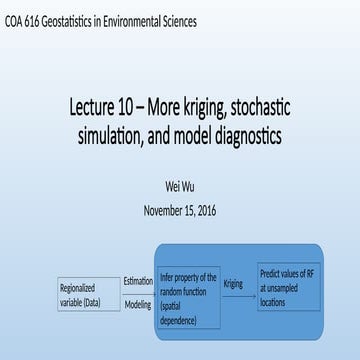 COA 616 Geostatistics in Environmental Sciences

Lecture 10 – More kriging, stochastic simulation, and model diagnostics

Wei Wu

November 15, 2016

Regionalized variable (Data)

Estimation

Modeling

Infer property of the random function (spatial dependence)

Kriging

Predict values of RF at unsampled locations